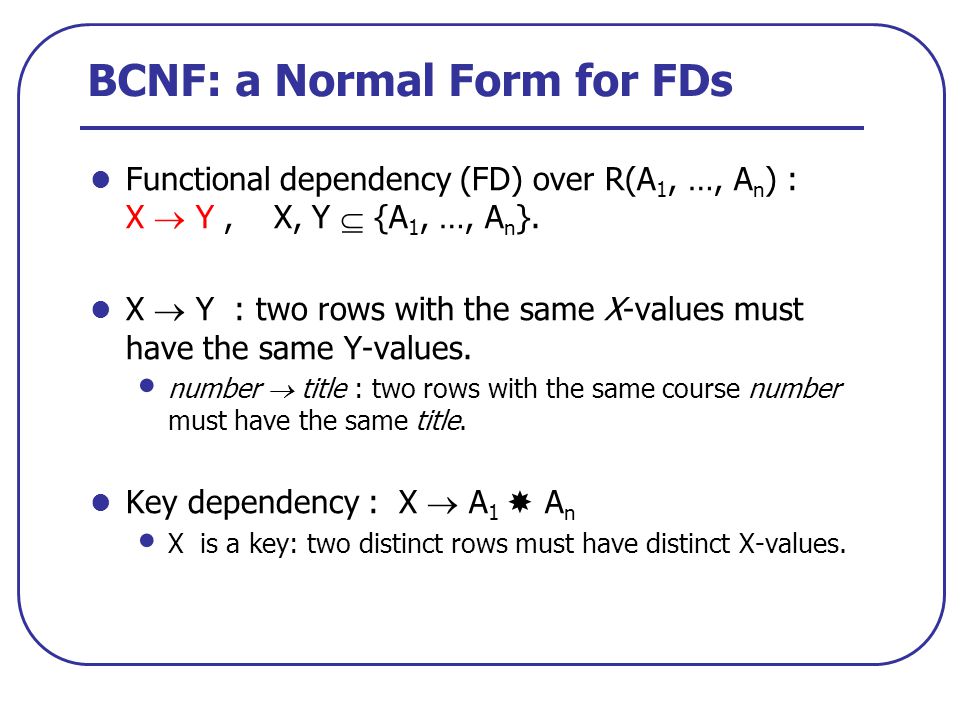 BCNF: a Normal Form for FDs

- Functional dependency (FD) over $R(A_1, \ldots, A_n)$ : $X \rightarrow Y$ , $X, Y \subseteq \{A_1, \ldots, A_n\}$.

- $X \rightarrow Y$ : two rows with the same X-values must have the same Y-values.
  - number $\rightarrow$ title : two rows with the same course number must have the same title.

- Key dependency : $X \rightarrow A_1$ ✸ $A_n$
  - X is a key: two distinct rows must have distinct X-values.